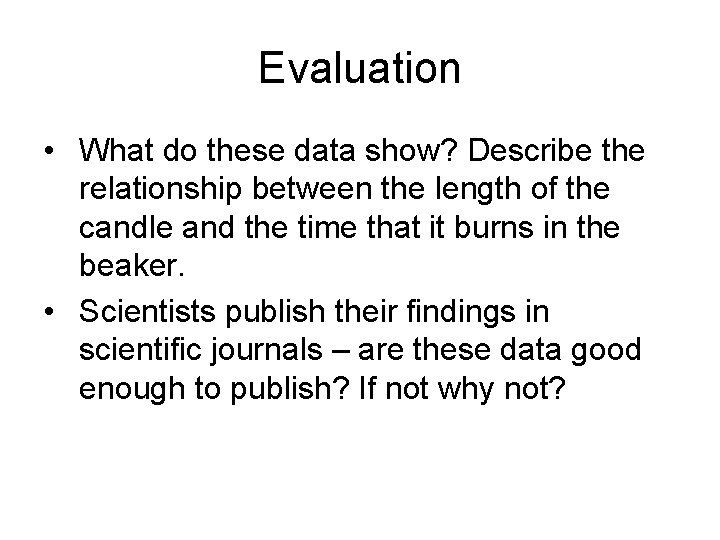 Evaluation

• What do these data show? Describe the relationship between the length of the candle and the time that it burns in the beaker.
• Scientists publish their findings in scientific journals – are these data good enough to publish? If not why not?